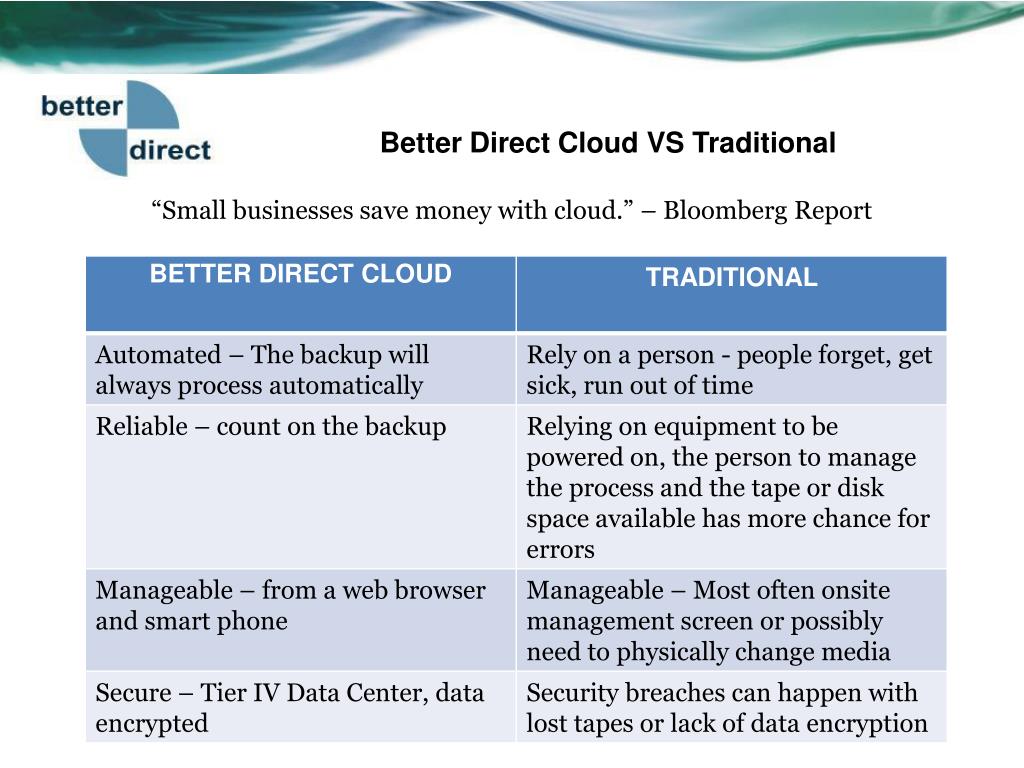 better direct

Better Direct Cloud VS Traditional

“Small businesses save money with cloud.” – Bloomberg Report

| BETTER DIRECT CLOUD | TRADITIONAL |
|---|---|
| Automated – The backup will always process automatically | Rely on a person - people forget, get sick, run out of time |
| Reliable – count on the backup | Relying on equipment to be powered on, the person to manage the process and the tape or disk space available has more chance for errors |
| Manageable – from a web browser and smart phone | Manageable – Most often onsite management screen or possibly need to physically change media |
| Secure – Tier IV Data Center, data encrypted | Security breaches can happen with lost tapes or lack of data encryption |